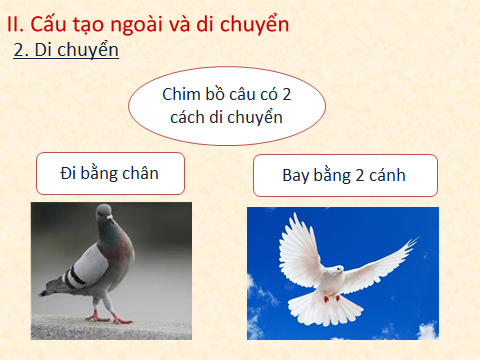 II. Cấu tạo ngoài và di chuyển

2. Di chuyển

Chim bồ câu có 2 cách di chuyển

Đi bằng chân

Bay bằng 2 cánh